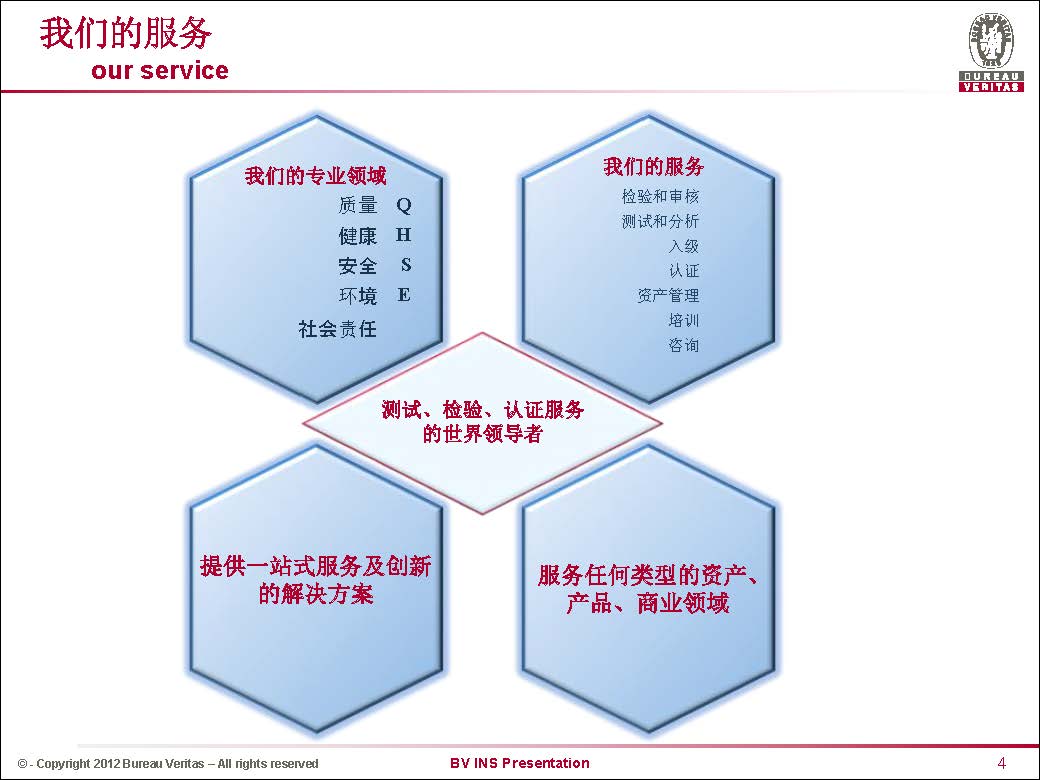 我们的服务
our service

BUREAU VERITAS

我们的专业领域
质量 Q
健康 H
安全 S
环境 E
社会责任

我们的服务
检验和审核
测试和分析
入级
认证
资产管理
培训
咨询

测试、检验、认证服务的世界领导者

提供一站式服务及创新的解决方案

服务任何类型的资产、产品、商业领域

© - Copyright 2012 Bureau Veritas – All rights reserved
BV INS Presentation
4